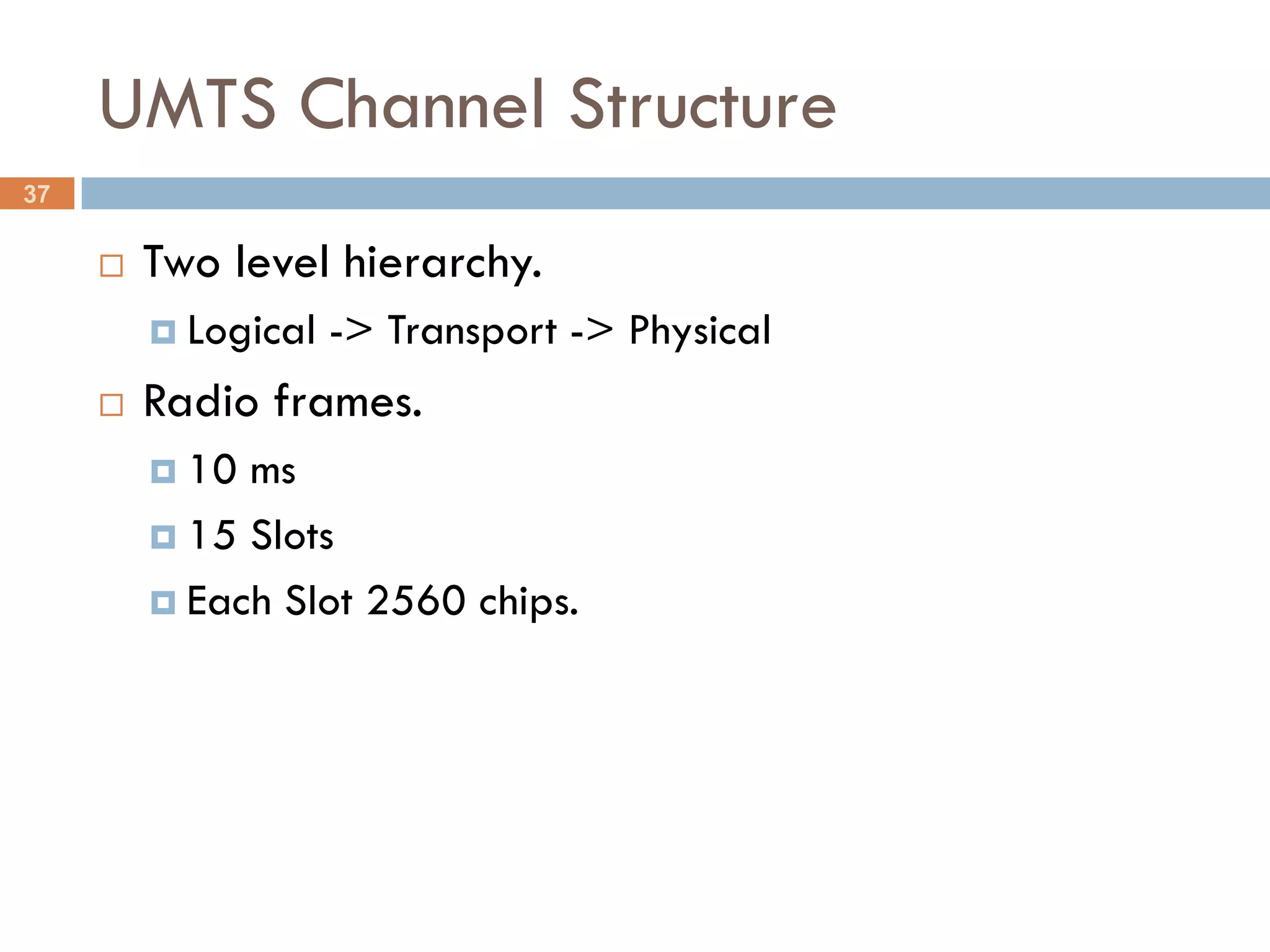 UMTS Channel Structure

37

Two level hierarchy.

Logical -> Transport -> Physical

Radio frames.

10 ms

15 Slots

Each Slot 2560 chips.